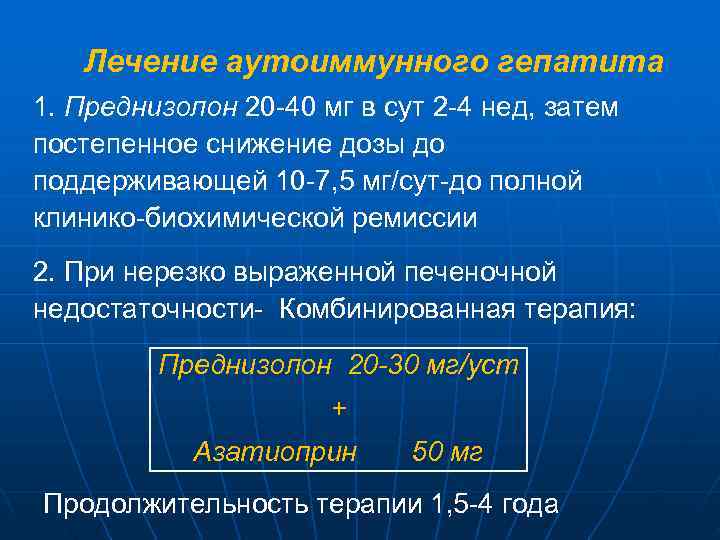 Лечение аутоиммунного гепатита

1. Преднизолон 20-40 мг в сут 2-4 нед, затем постепенное снижение дозы до поддерживающей 10-7,5 мг/сут-до полной клинико-биохимической ремиссии

2. При нерезко выраженной печеночной недостаточности- Комбинированная терапия:

Преднизолон 20-30 мг/уст
+
Азатиоприн 50 мг

Продолжительность терапии 1,5-4 года